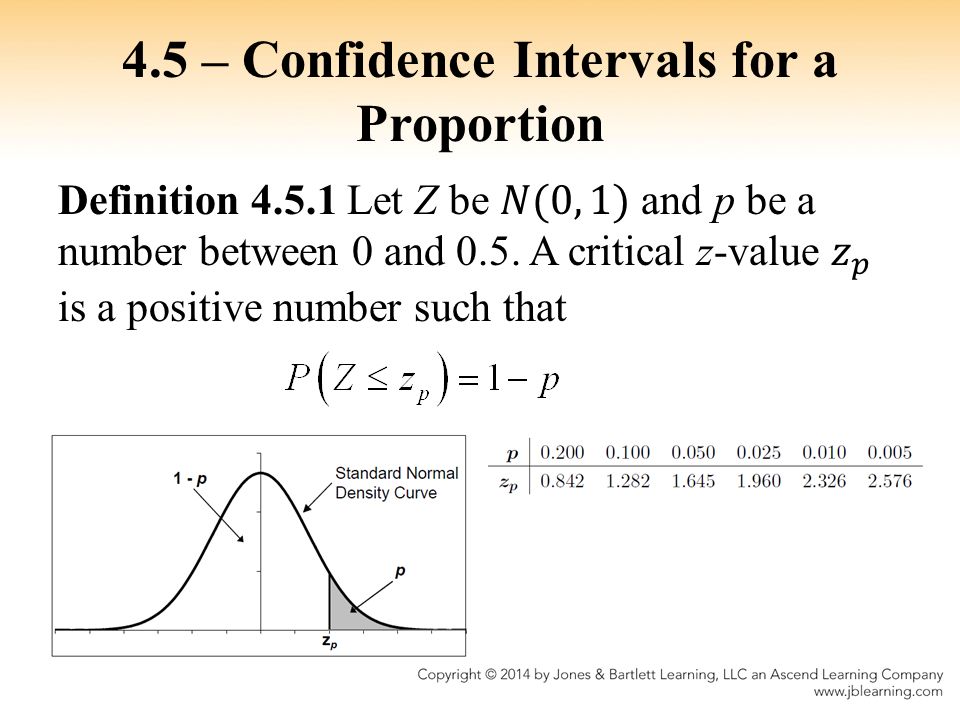 4.5 – Confidence Intervals for a Proportion

**Definition 4.5.1** Let $Z$ be $N(0,1)$ and $p$ be a number between 0 and 0.5. A critical $z$-value $z_p$ is a positive number such that

$P\left(Z \le z_p\right) = 1 - p$

1 - p

Standard Normal Density Curve

p

$z_p$

| $p$ | 0.200 | 0.100 | 0.050 | 0.025 | 0.010 | 0.005 |
|---|---|---|---|---|---|---|
| $z_p$ | 0.842 | 1.282 | 1.645 | 1.960 | 2.326 | 2.576 |

Copyright © 2014 by Jones & Bartlett Learning, LLC an Ascend Learning Company
www.jblearning.com